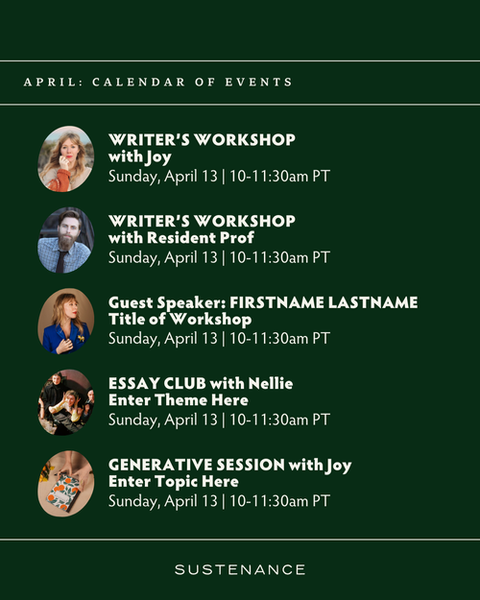 APRIL: CALENDAR OF EVENTS

WRITER'S WORKSHOP
with Joy
Sunday, April 13 | 10-11:30am PT

WRITER'S WORKSHOP
with Resident Prof
Sunday, April 13 | 10-11:30am PT

Guest Speaker: FIRSTNAME LASTNAME
Title of Workshop
Sunday, April 13 | 10-11:30am PT

ESSAY CLUB with Nellie
Enter Theme Here
Sunday, April 13 | 10-11:30am PT

GENERATIVE SESSION with Joy
Enter Topic Here
Sunday, April 13 | 10-11:30am PT

SUSTENANCE